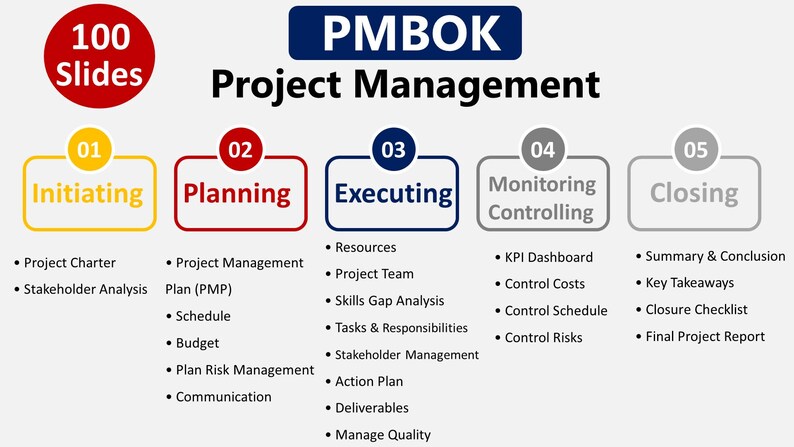 100 Slides

PMBOK

Project Management

01
Initiating

• Project Charter
• Stakeholder Analysis

02
Planning

• Project Management Plan (PMP)
• Schedule
• Budget
• Plan Risk Management
• Communication

03
Executing

• Resources
• Project Team
• Skills Gap Analysis
• Tasks & Responsibilities
• Stakeholder Management
• Action Plan
• Deliverables
• Manage Quality

04
Monitoring Controlling

• KPI Dashboard
• Control Costs
• Control Schedule
• Control Risks

05
Closing

• Summary & Conclusion
• Key Takeaways
• Closure Checklist
• Final Project Report